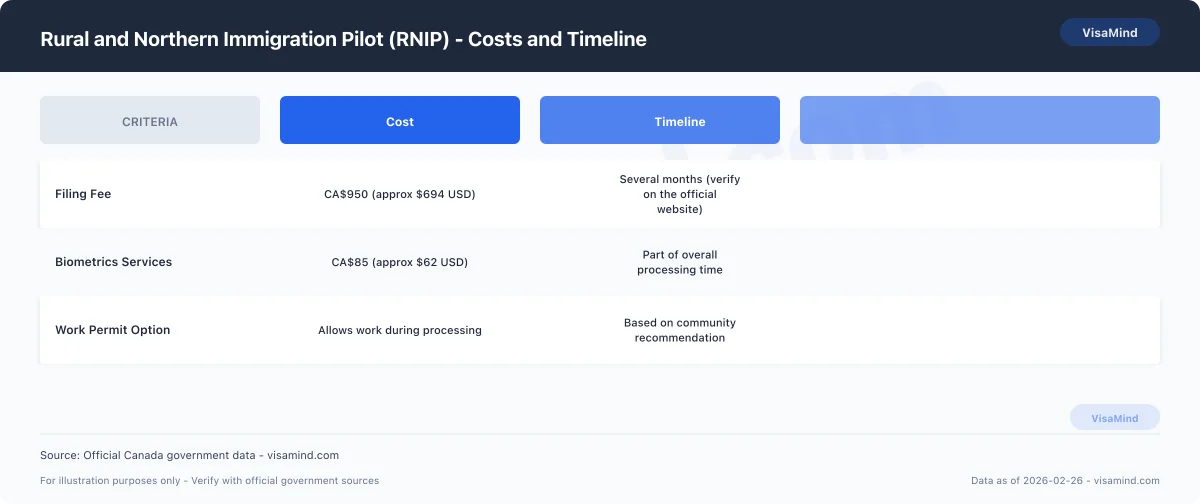 Rural and Northern Immigration Pilot (RNIP) - Costs and Timeline

VisaMind

| CRITERIA | Cost | Timeline | |
|---|---|---|---|
| Filing Fee | CA$950 (approx $694 USD) | Several months (verify on the official website) | |
| Biometrics Services | CA$85 (approx $62 USD) | Part of overall processing time | |
| Work Permit Option | Allows work during processing | Based on community recommendation | |

VisaMind

Source: Official Canada government data - visamind.com

For illustration purposes only - Verify with official government sources

Data as of 2026-02-26 - visamind.com